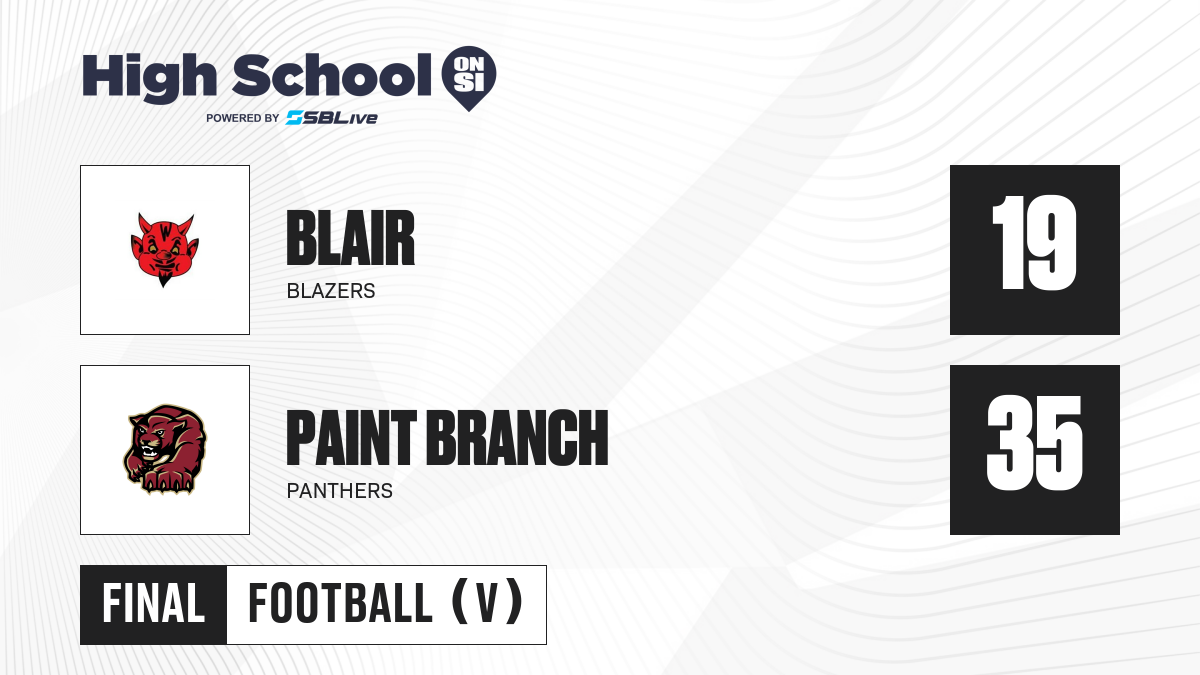 High School ON SI
POWERED BY SBLive

BLAIR
BLAZERS

19

PAINT BRANCH
PANTHERS

35

FINAL FOOTBALL (V)